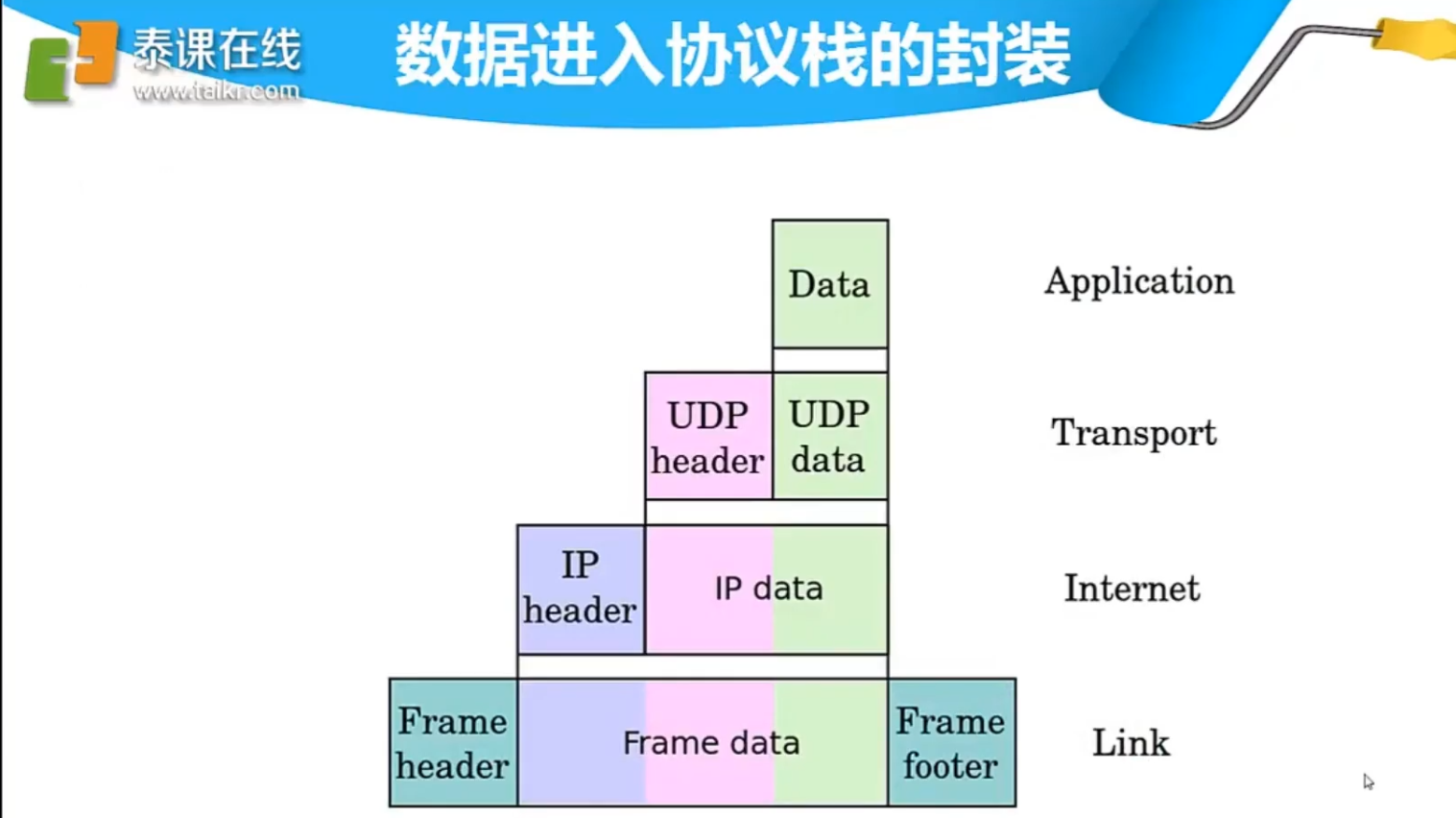 泰课在线
www.taikr.com

数据进入协议栈的封装

Data

Application

UDP header

UDP data

Transport

IP header

IP data

Internet

Frame header

Frame data

Frame footer

Link